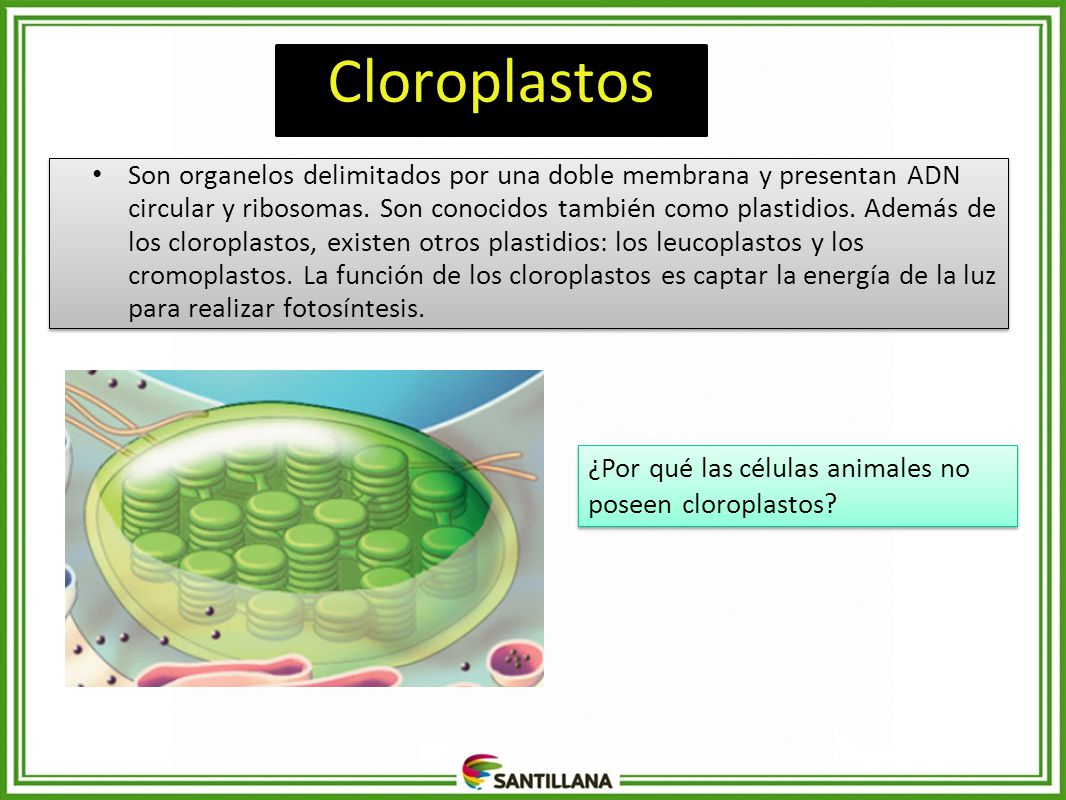 Cloroplastos

• Son organelos delimitados por una doble membrana y presentan ADN circular y ribosomas. Son conocidos también como plastidios. Además de los cloroplastos, existen otros plastidios: los leucoplastos y los cromoplastos. La función de los cloroplastos es captar la energía de la luz para realizar fotosíntesis.

¿Por qué las células animales no poseen cloroplastos?

SANTILLANA